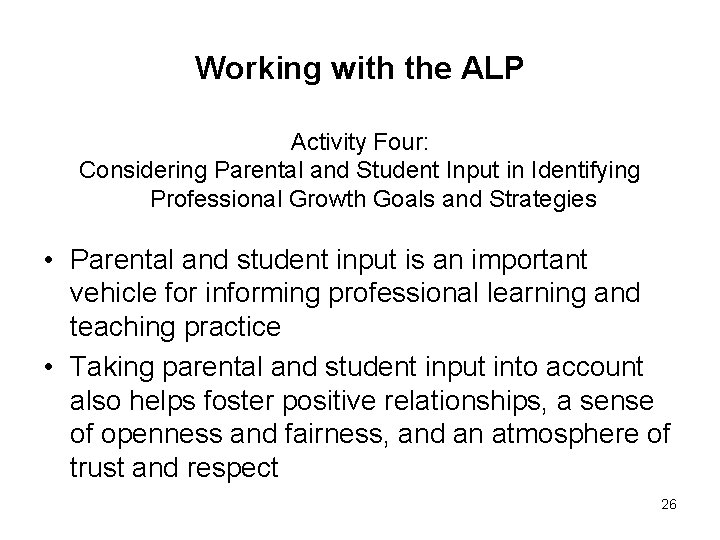 Working with the ALP

Activity Four:
Considering Parental and Student Input in Identifying Professional Growth Goals and Strategies

• Parental and student input is an important vehicle for informing professional learning and teaching practice
• Taking parental and student input into account also helps foster positive relationships, a sense of openness and fairness, and an atmosphere of trust and respect

26